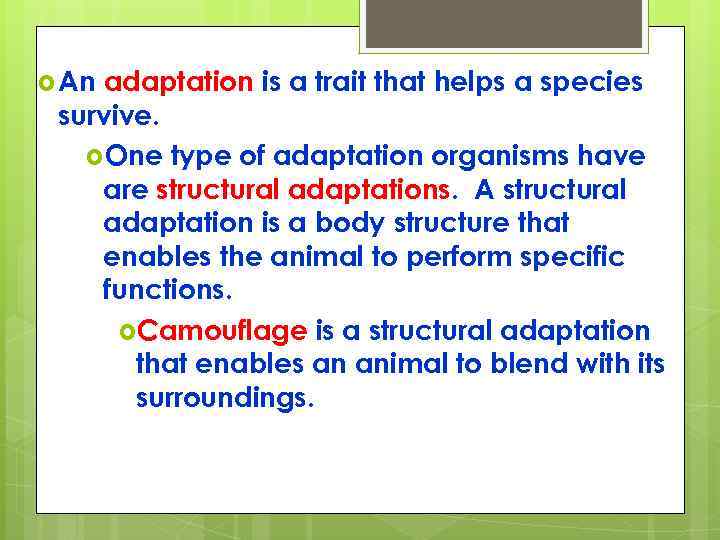 An adaptation is a trait that helps a species survive.

One type of adaptation organisms have are structural adaptations. A structural adaptation is a body structure that enables the animal to perform specific functions.

Camouflage is a structural adaptation that enables an animal to blend with its surroundings.